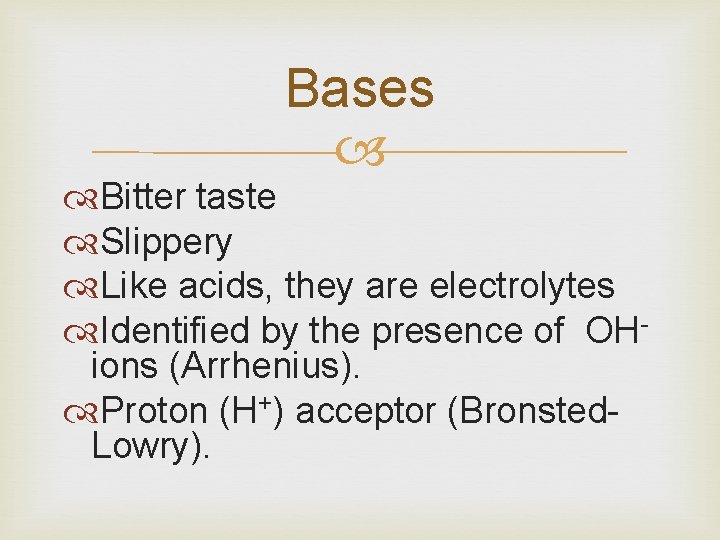 Bases

Bitter taste
Slippery
Like acids, they are electrolytes
Identified by the presence of $OH^-$ ions (Arrhenius).
Proton ($H^+$) acceptor (Bronsted-Lowry).